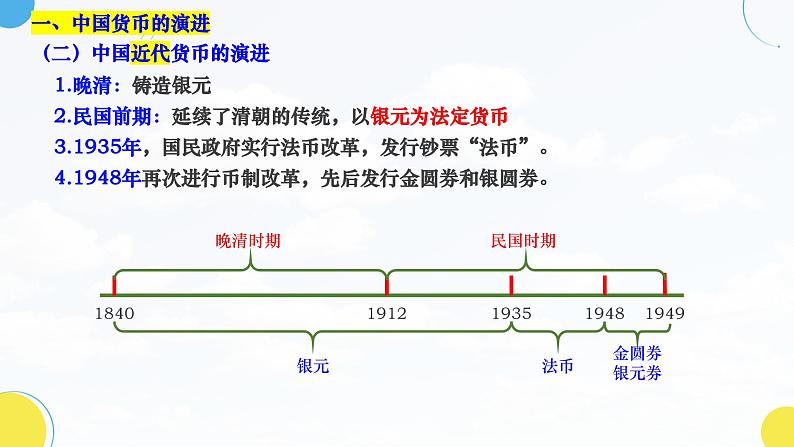 一、中国货币的演进

（二）中国近代货币的演进

1.晚清：铸造银元

2.民国前期：延续了清朝的传统，以银元为法定货币

3.1935年，国民政府实行法币改革，发行钞票“法币”。

4.1948年再次进行币制改革，先后发行金圆券和银圆券。

晚清时期

民国时期

1840

1912

1935

1948

1949

银元

法币

金圆券
银元券